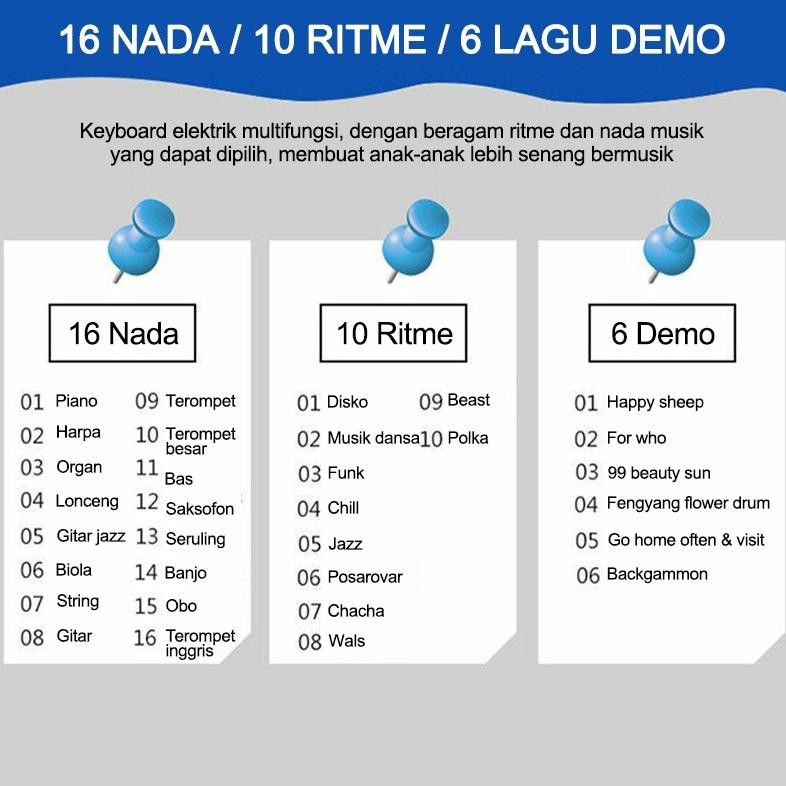 16 NADA / 10 RITME / 6 LAGU DEMO

Keyboard elektrik multifungsi, dengan beragam ritme dan nada musik yang dapat dipilih, membuat anak-anak lebih senang bermusik

16 Nada

01 Piano
02 Harpa
03 Organ
04 Lonceng
05 Gitar jazz
06 Biola
07 String
08 Gitar
09 Terompet
10 Terompet besar
11 Bas
12 Saksofon
13 Seruling
14 Banjo
15 Obo
16 Terompet inggris

10 Ritme

01 Disko
02 Musik dansa
03 Funk
04 Chill
05 Jazz
06 Posarovar
07 Chacha
08 Wals
09 Beast
10 Polka

6 Demo

01 Happy sheep
02 For who
03 99 beauty sun
04 Fengyang flower drum
05 Go home often & visit
06 Backgammon